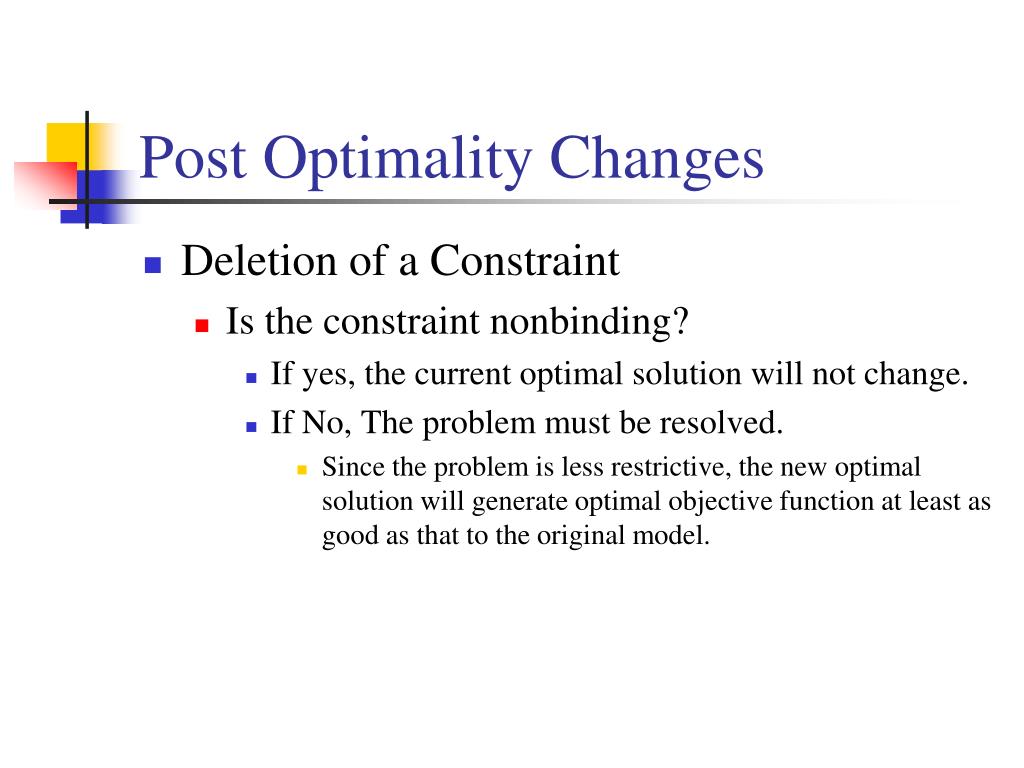 Post Optimality Changes

Deletion of a Constraint

Is the constraint nonbinding?

If yes, the current optimal solution will not change.

If No, The problem must be resolved.

Since the problem is less restrictive, the new optimal solution will generate optimal objective function at least as good as that to the original model.